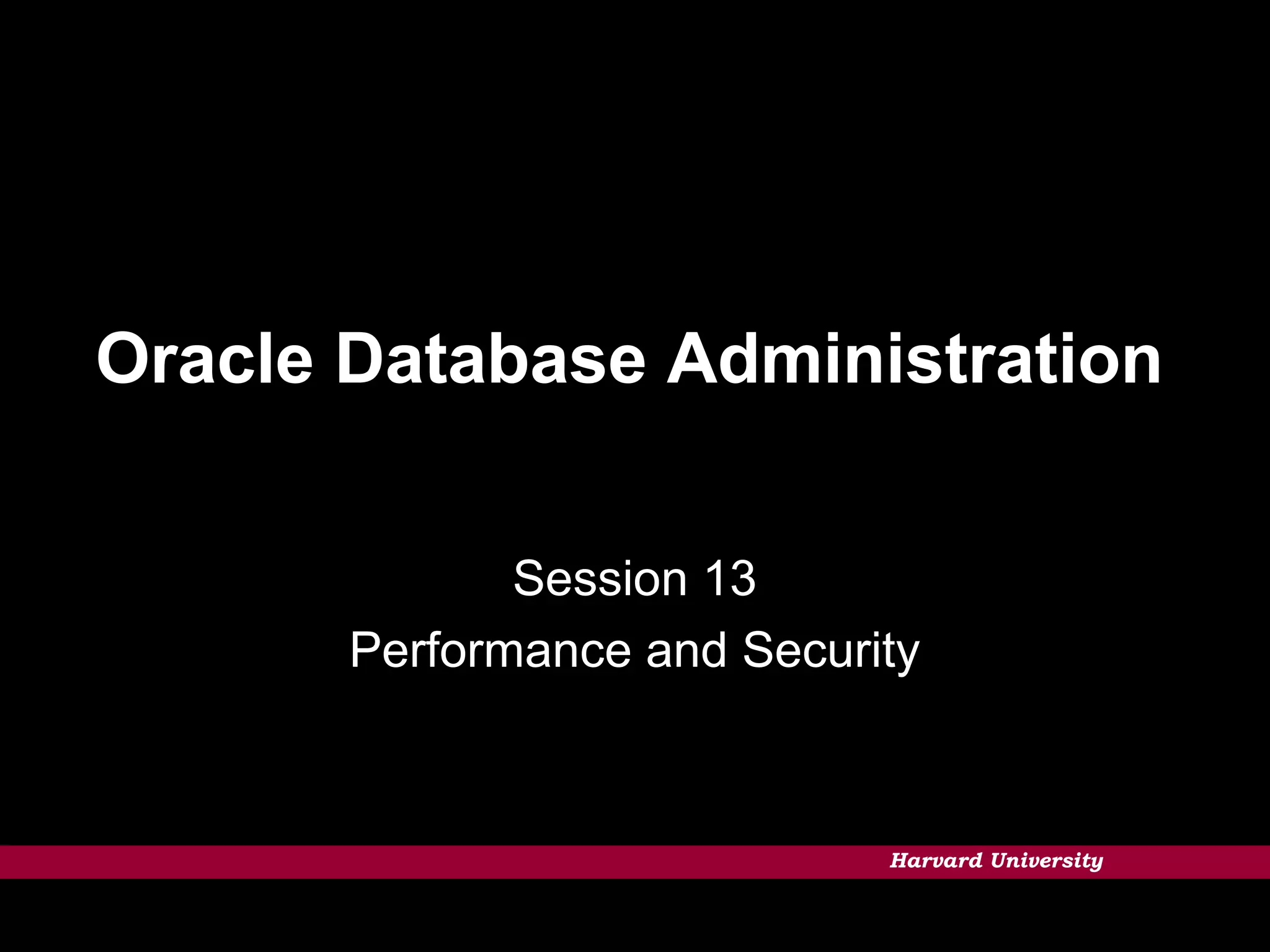 Oracle Database Administration

Session 13
Performance and Security

Harvard University